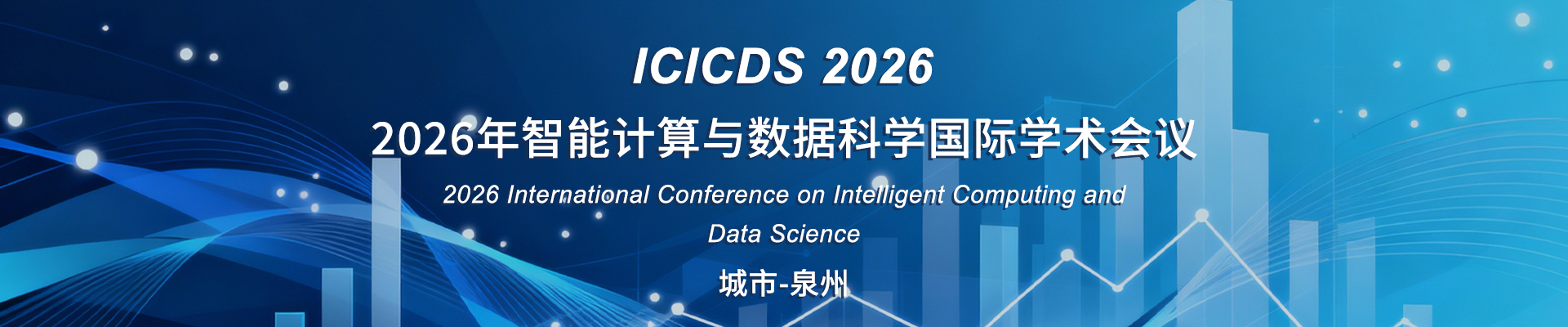 ICICDS 2026

2026年智能计算与数据科学国际学术会议

2026 International Conference on Intelligent Computing and Data Science

城市-泉州